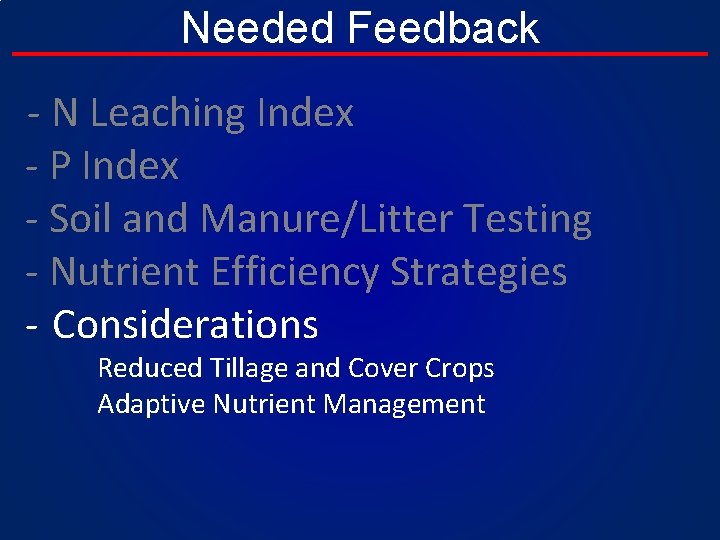 Needed Feedback

- N Leaching Index
- P Index
- Soil and Manure/Litter Testing
- Nutrient Efficiency Strategies
- Considerations
Reduced Tillage and Cover Crops
Adaptive Nutrient Management